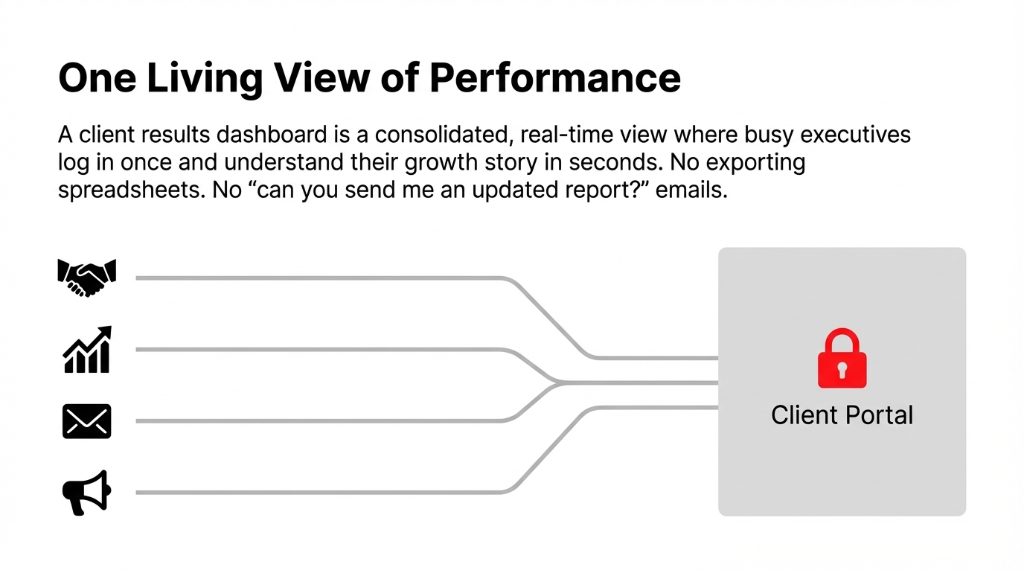 One Living View of Performance

A client results dashboard is a consolidated, real-time view where busy executives log in once and understand their growth story in seconds. No exporting spreadsheets. No “can you send me an updated report?” emails.

Client Portal